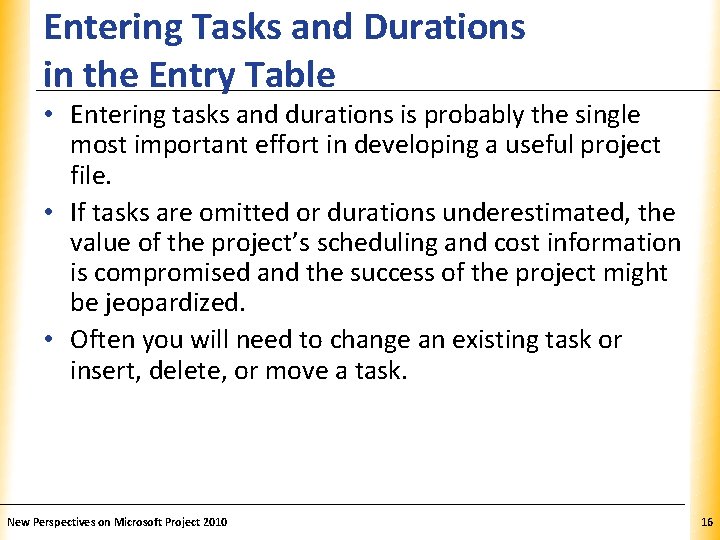 Entering Tasks and Durations in the Entry Table

• Entering tasks and durations is probably the single most important effort in developing a useful project file.

• If tasks are omitted or durations underestimated, the value of the project's scheduling and cost information is compromised and the success of the project might be jeopardized.

• Often you will need to change an existing task or insert, delete, or move a task.

New Perspectives on Microsoft Project 2010

16